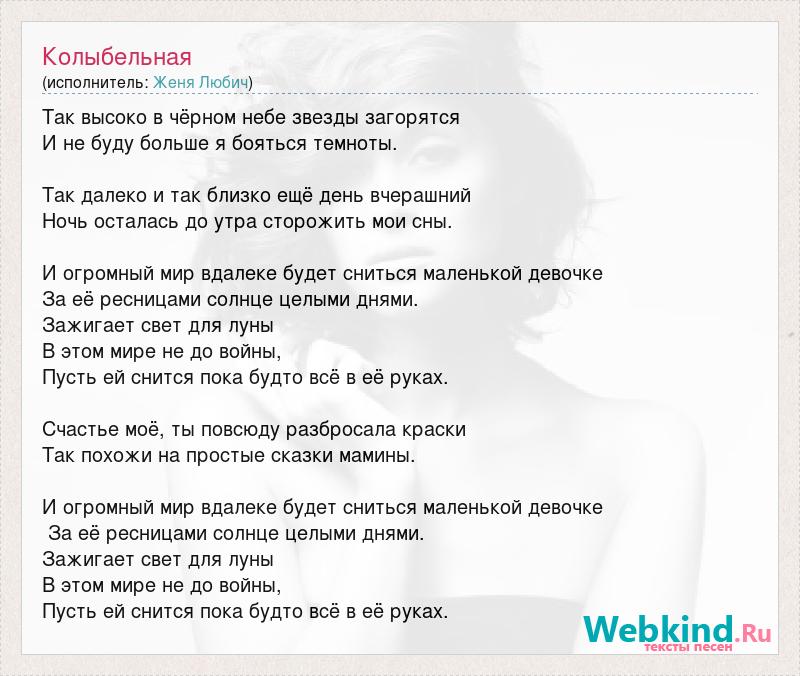 Колыбельная
(исполнитель: Женя Любич)

Так высоко в чёрном небе звезды загорятся
И не буду больше я бояться темноты.

Так далеко и так близко ещё день вчерашний
Ночь осталась до утра сторожить мои сны.

И огромный мир вдалеке будет сниться маленькой девочке
За её ресницами солнце целыми днями.
Зажигает свет для луны
В этом мире не до войны,
Пусть ей снится пока будто всё в её руках.

Счастье моё, ты повсюду разбросала краски
Так похожи на простые сказки мамины.

И огромный мир вдалеке будет сниться маленькой девочке
За её ресницами солнце целыми днями.
Зажигает свет для луны
В этом мире не до войны,
Пусть ей снится пока будто всё в её руках.

Webkind.Ru
тексты песен